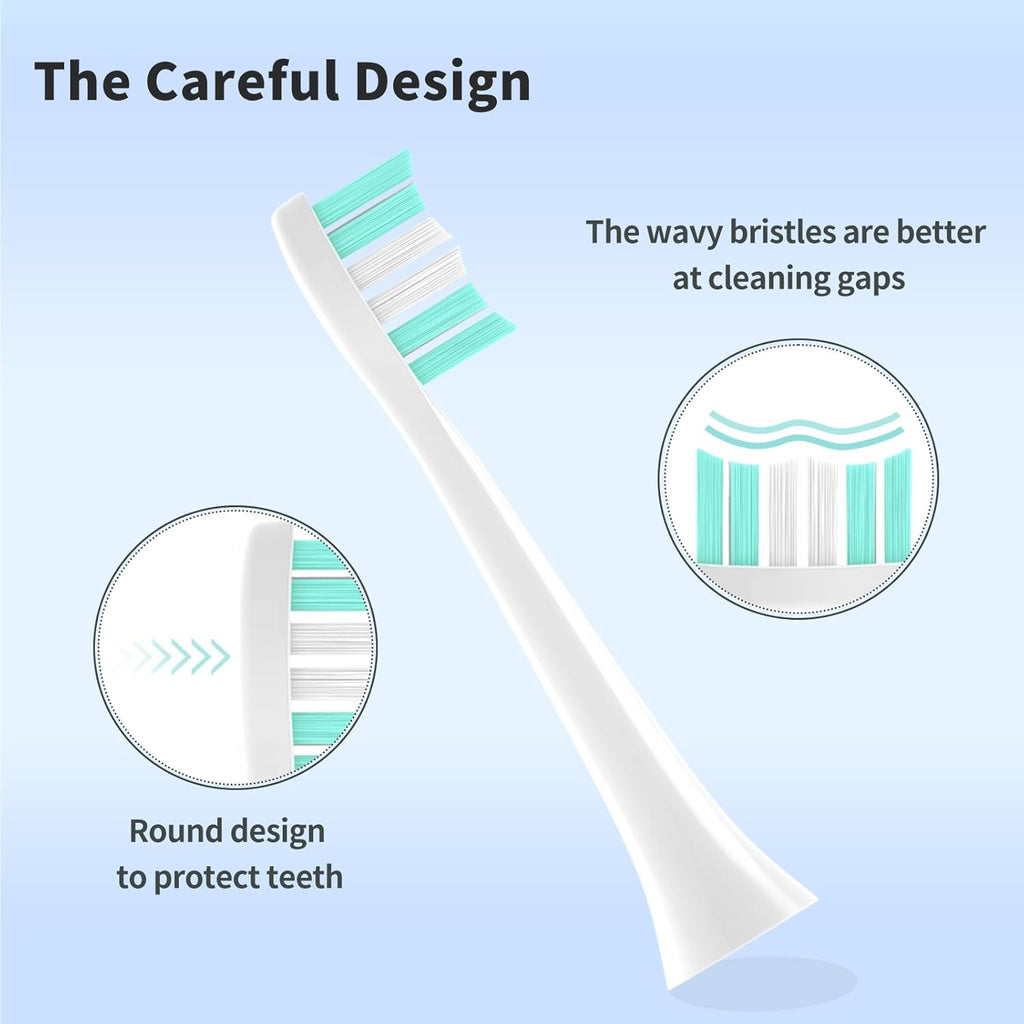 The Careful Design

The wavy bristles are better at cleaning gaps

Round design to protect teeth